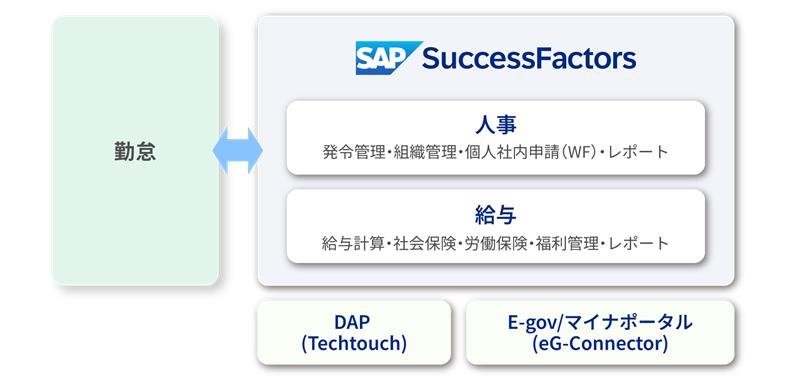 勤怠

SAP SuccessFactors

人事
発令管理・組織管理・個人社内申請(WF)・レポート

給与
給与計算・社会保険・労働保険・福利管理・レポート

DAP
(Techtouch)

E-gov/マイナポータル
(eG-Connector)